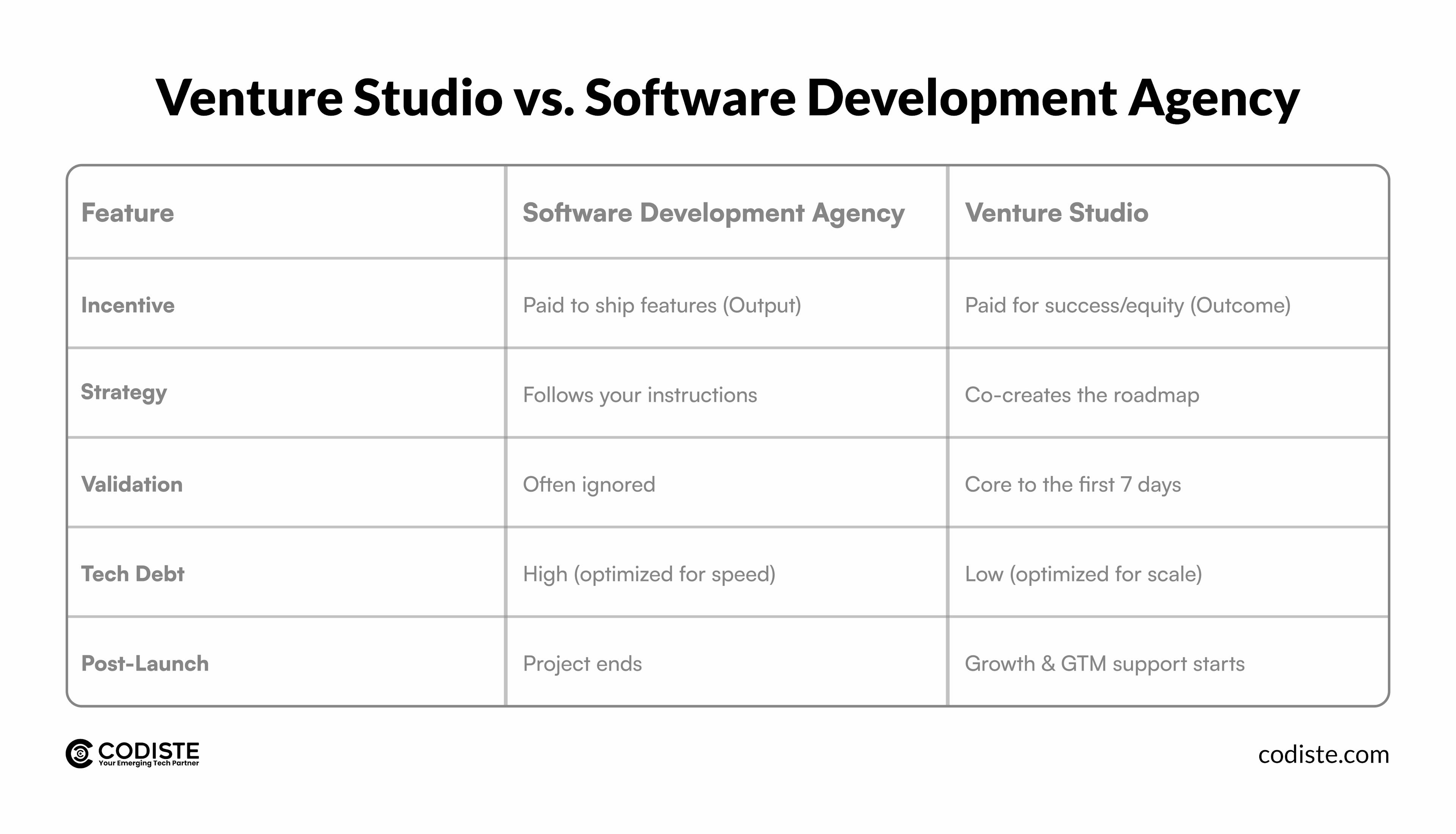 Venture Studio vs. Software Development Agency

| Feature | Software Development Agency | Venture Studio |
|---|---|---|
| Incentive | Paid to ship features (Output) | Paid for success/equity (Outcome) |
| Strategy | Follows your instructions | Co-creates the roadmap |
| Validation | Often ignored | Core to the first 7 days |
| Tech Debt | High (optimized for speed) | Low (optimized for scale) |
| Post-Launch | Project ends | Growth & GTM support starts |

CODISTE
Your Emerging Tech Partner

codiste.com